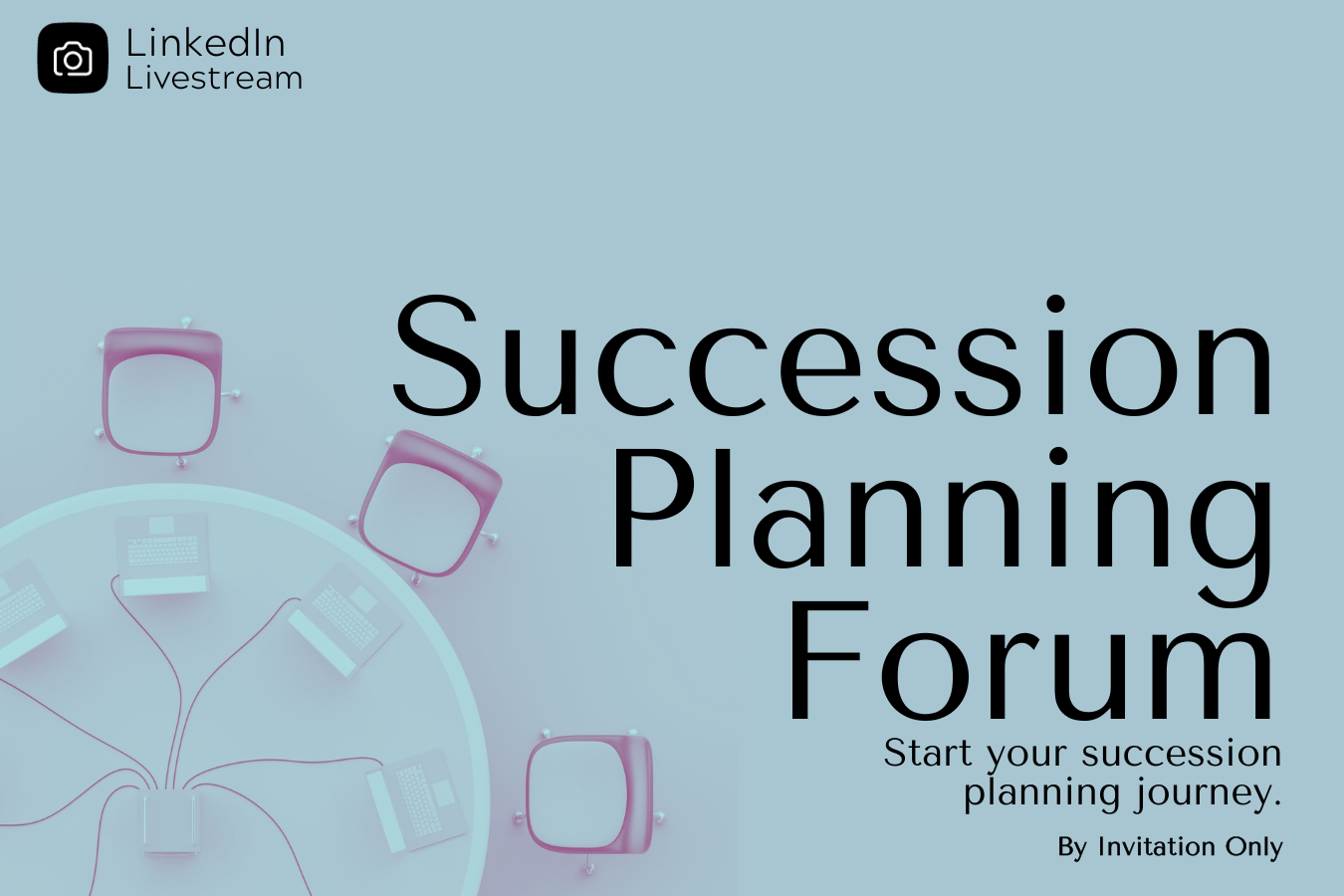 LinkedIn
Livestream

Succession Planning Forum

Start your succession planning journey.

By Invitation Only